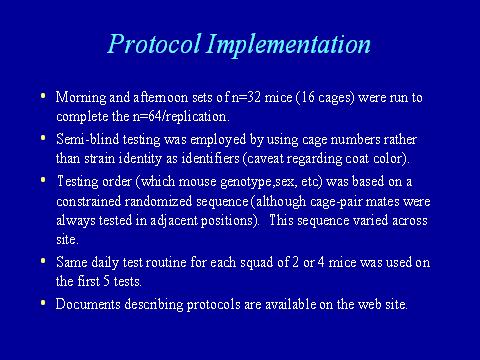 Protocol Implementation

• Morning and afternoon sets of n=32 mice (16 cages) were run to complete the n=64/replication.

• Semi-blind testing was employed by using cage numbers rather than strain identity as identifiers (caveat regarding coat color).

• Testing order (which mouse genotype,sex, etc) was based on a constrained randomized sequence (although cage-pair mates were always tested in adjacent positions). This sequence varied across site.

• Same daily test routine for each squad of 2 or 4 mice was used on the first 5 tests.

• Documents describing protocols are available on the web site.